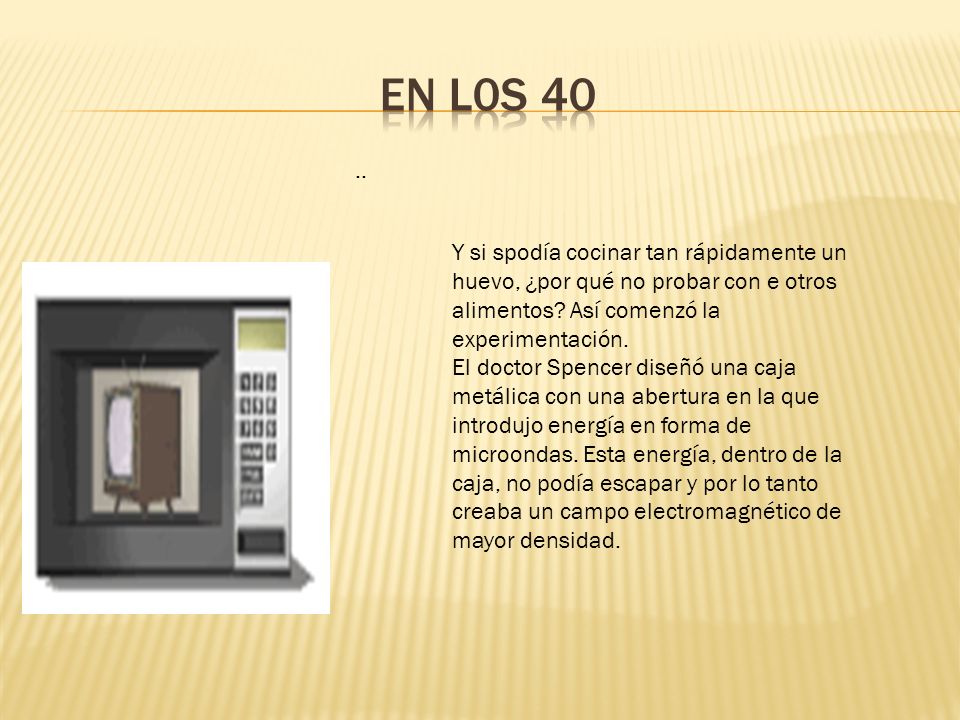 EN L0S 40

..

Y si spodía cocinar tan rápidamente un huevo, ¿por qué no probar con e otros alimentos? Así comenzó la experimentación.
El doctor Spencer diseñó una caja metálica con una abertura en la que introdujo energía en forma de microondas. Esta energía, dentro de la caja, no podía escapar y por lo tanto creaba un campo electromagnético de mayor densidad.